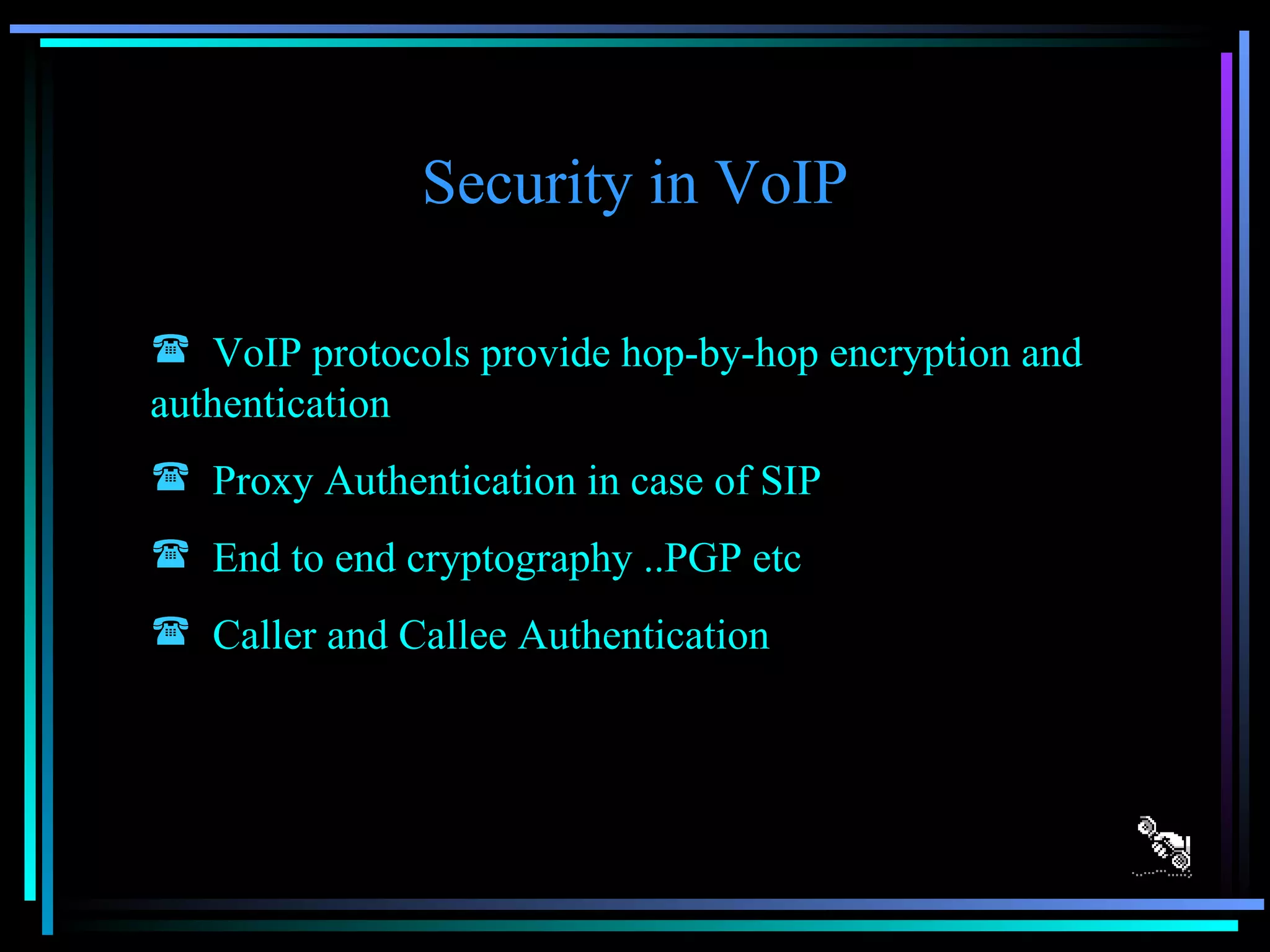 Security in VoIP

☎ VoIP protocols provide hop-by-hop encryption and authentication

☎ Proxy Authentication in case of SIP

☎ End to end cryptography ..PGP etc

☎ Caller and Callee Authentication